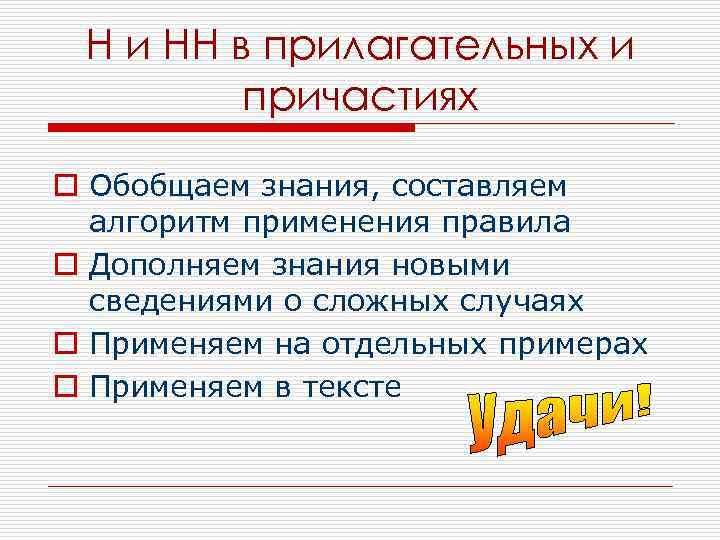 Н и НН в прилагательных и причастиях

Обобщаем знания, составляем алгоритм применения правила

Дополняем знания новыми сведениями о сложных случаях

Применяем на отдельных примерах

Применяем в тексте

Удачи!